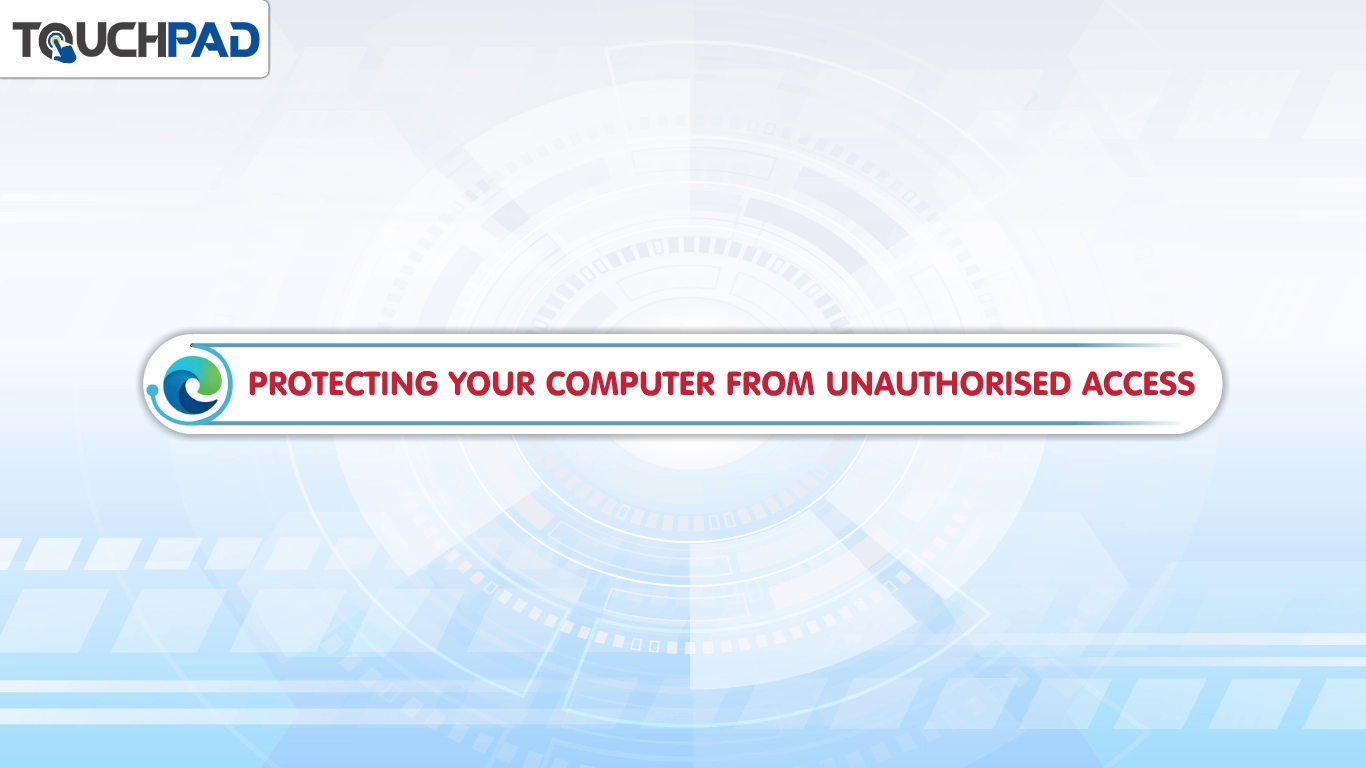 TOUCHPAD

PROTECTING YOUR COMPUTER FROM UNAUTHORISED ACCESS